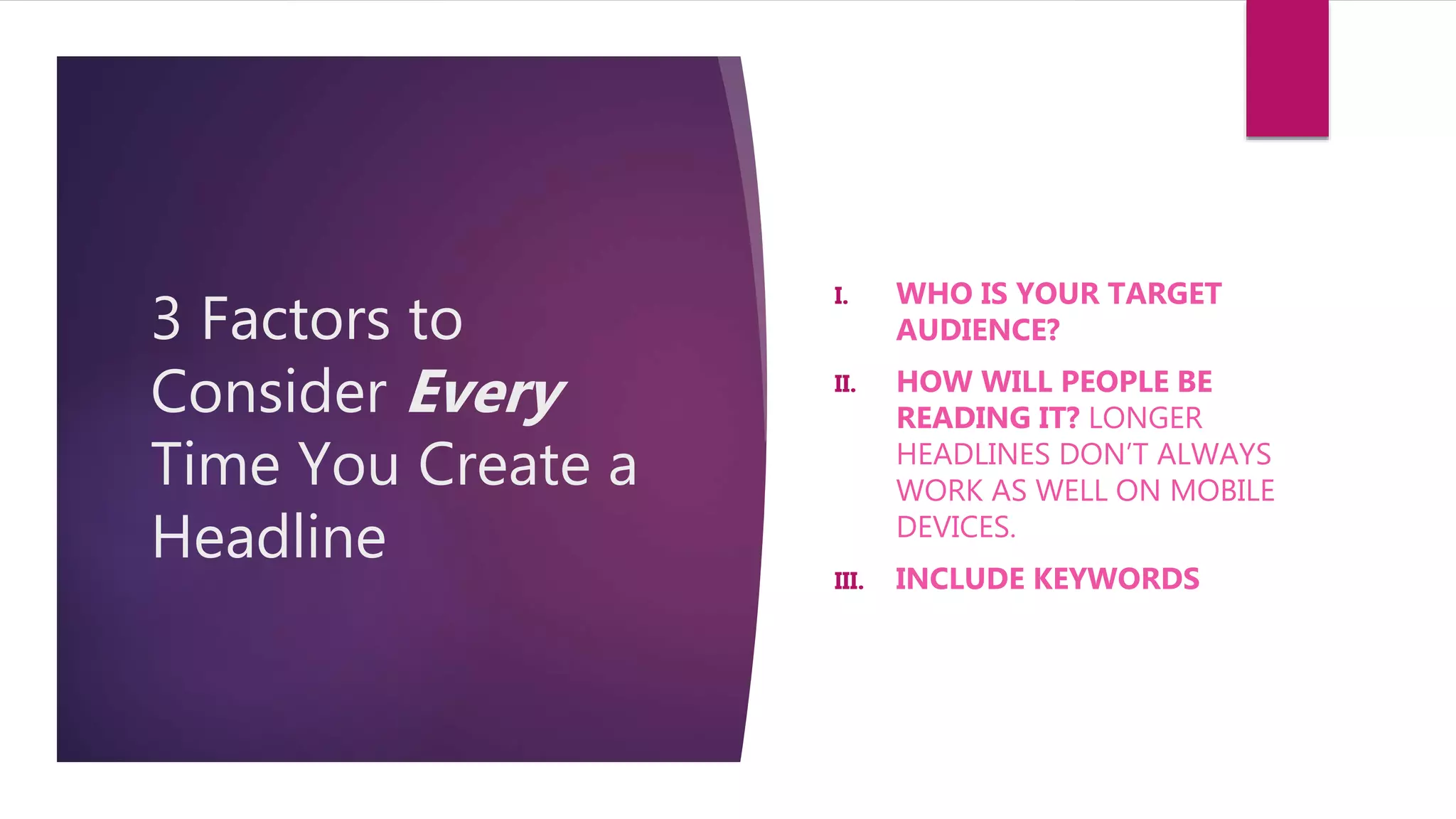 3 Factors to Consider Every Time You Create a Headline

I. WHO IS YOUR TARGET AUDIENCE?

II. HOW WILL PEOPLE BE READING IT? LONGER HEADLINES DON'T ALWAYS WORK AS WELL ON MOBILE DEVICES.

III. INCLUDE KEYWORDS